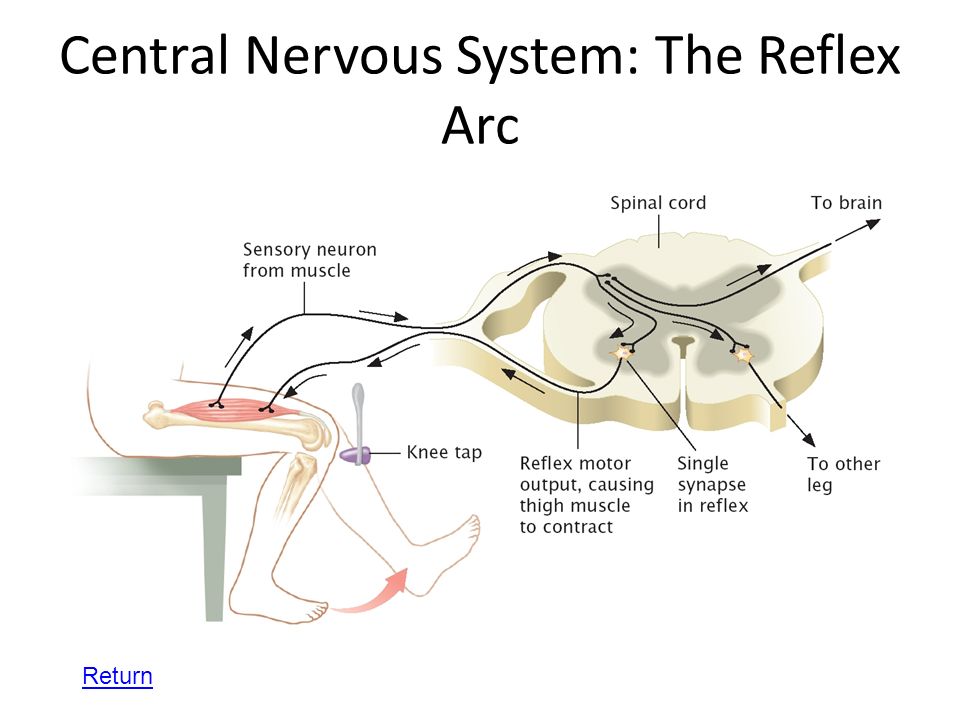 Central Nervous System: The Reflex Arc

Spinal cord

To brain

Sensory neuron from muscle

Knee tap

Reflex motor output, causing thigh muscle to contract

Single synapse in reflex

To other leg

Return